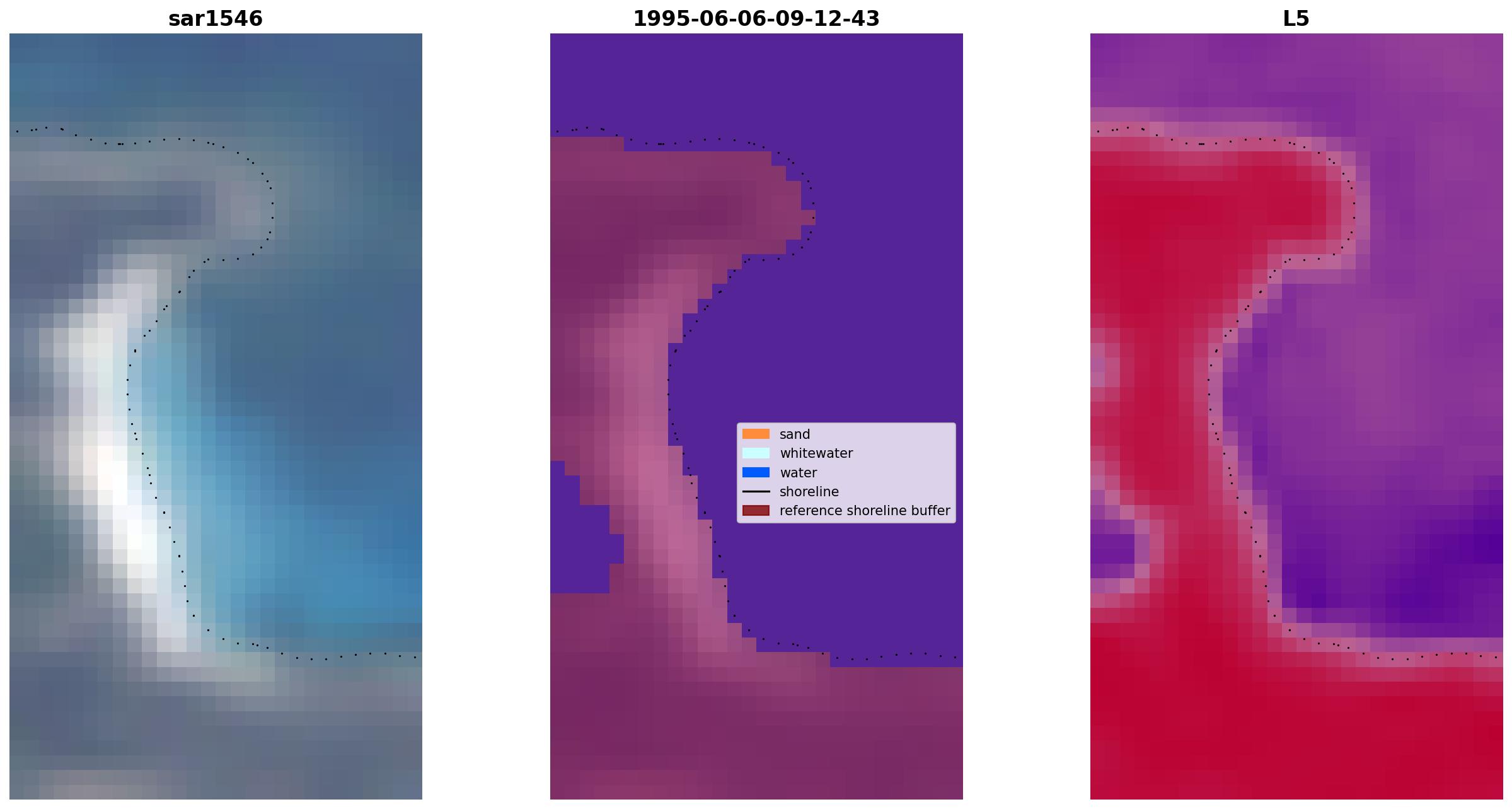 sar1546

1995-06-06-09-12-43

sand
whitewater
water
shoreline
reference shoreline buffer

L5